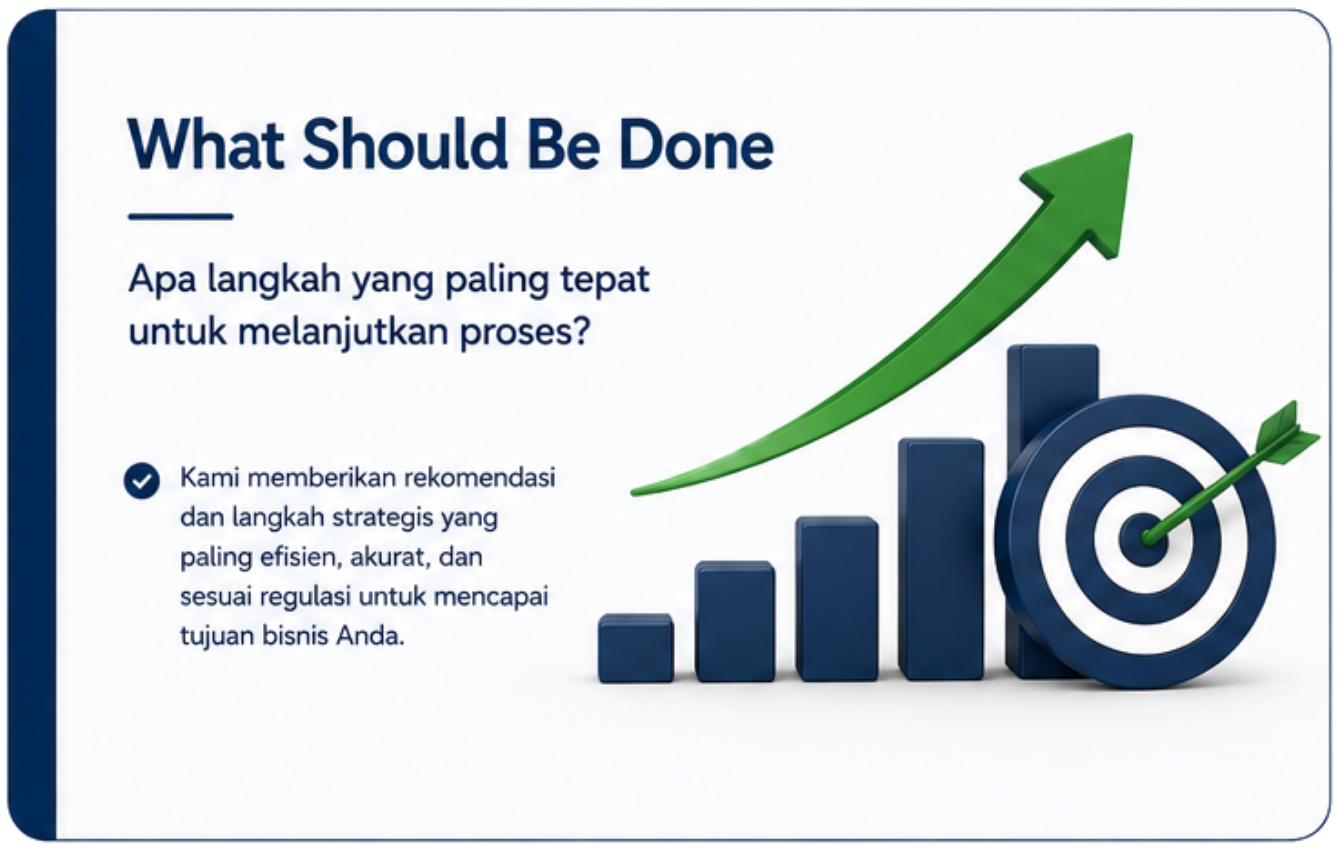 What Should Be Done

Apa langkah yang paling tepat untuk melanjutkan proses?

Kami memberikan rekomendasi dan langkah strategis yang paling efisien, akurat, dan sesuai regulasi untuk mencapai tujuan bisnis Anda.